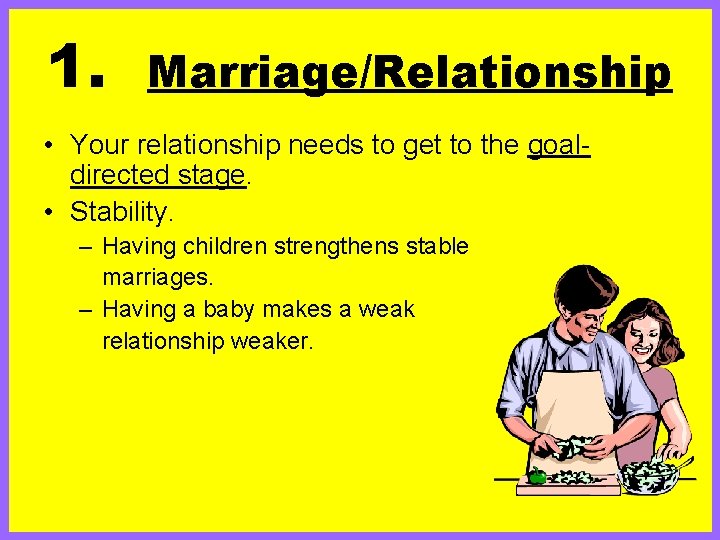 1. Marriage/Relationship

• Your relationship needs to get to the goal-directed stage.

• Stability.

– Having children strengthens stable marriages.

– Having a baby makes a weak relationship weaker.